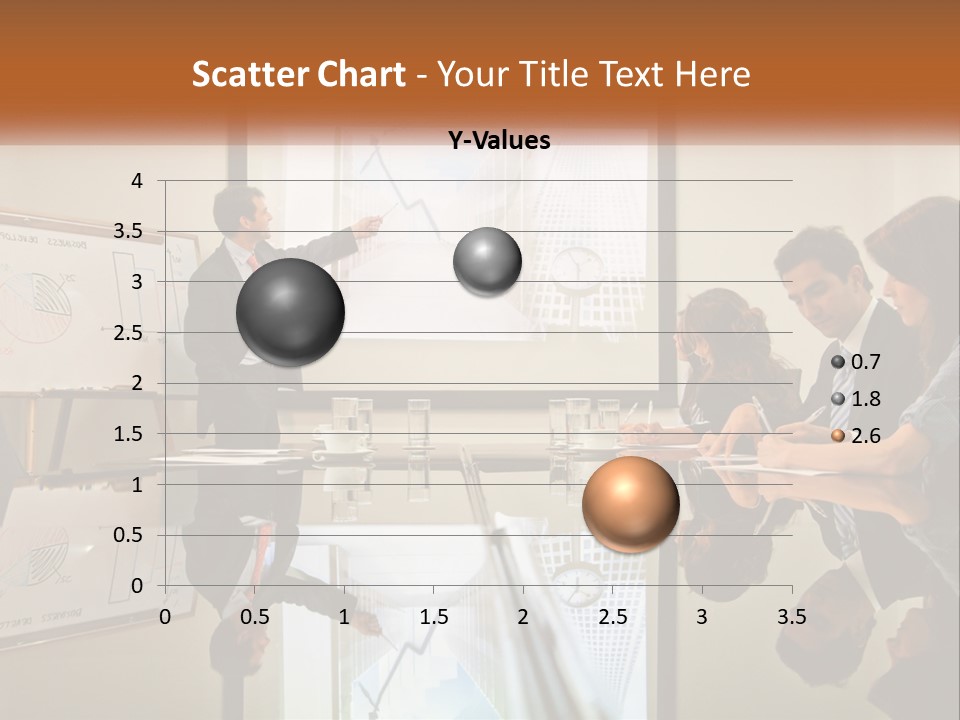 Scatter Chart - Your Title Text Here

Y-Values

4
3.5
3
2.5
2
1.5
1
0.5
0

0 0.5 1 1.5 2 2.5 3 3.5

0.7
1.8
2.6